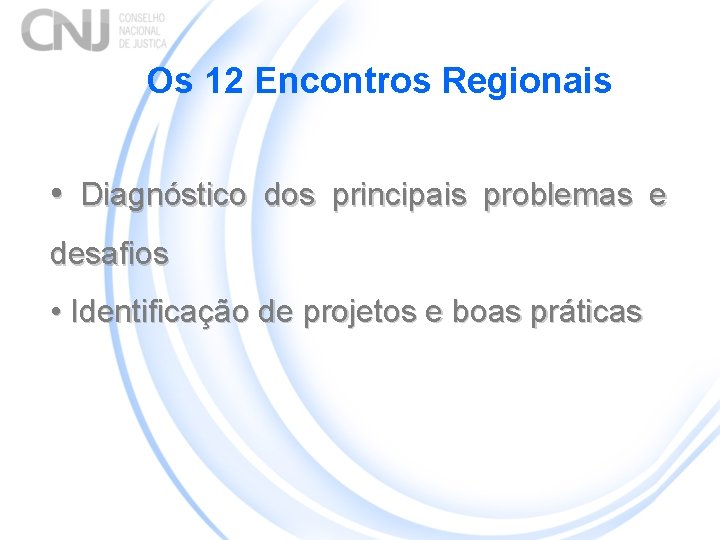 CNJ CONSELHO NACIONAL DE JUSTIÇA

Os 12 Encontros Regionais

• Diagnóstico dos principais problemas e desafios

• Identificação de projetos e boas práticas